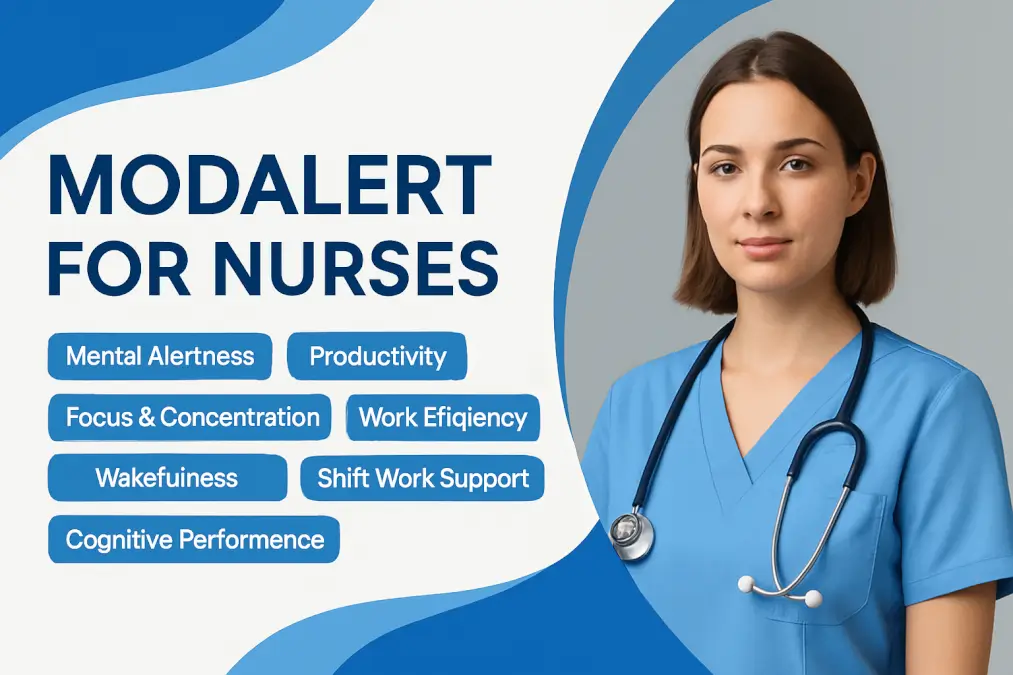 MODALERT FOR NURSES

Mental Alertness

Productivity

Focus & Concentration

Work Efiqiency

Wakefuiness

Shift Work Support

Cognitive Performence